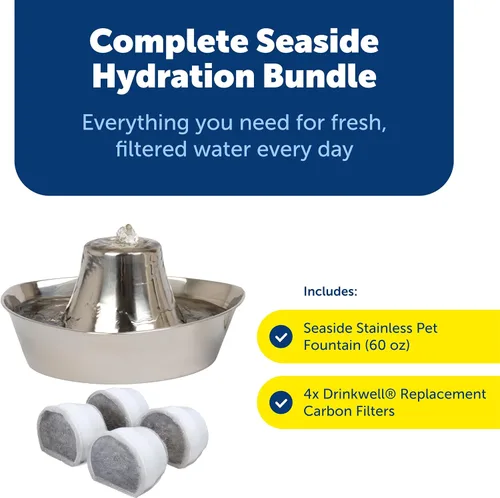 Complete Seaside Hydration Bundle

Everything you need for fresh, filtered water every day

Includes:

Seaside Stainless Pet Fountain (60 oz)

4x Drinkwell® Replacement Carbon Filters